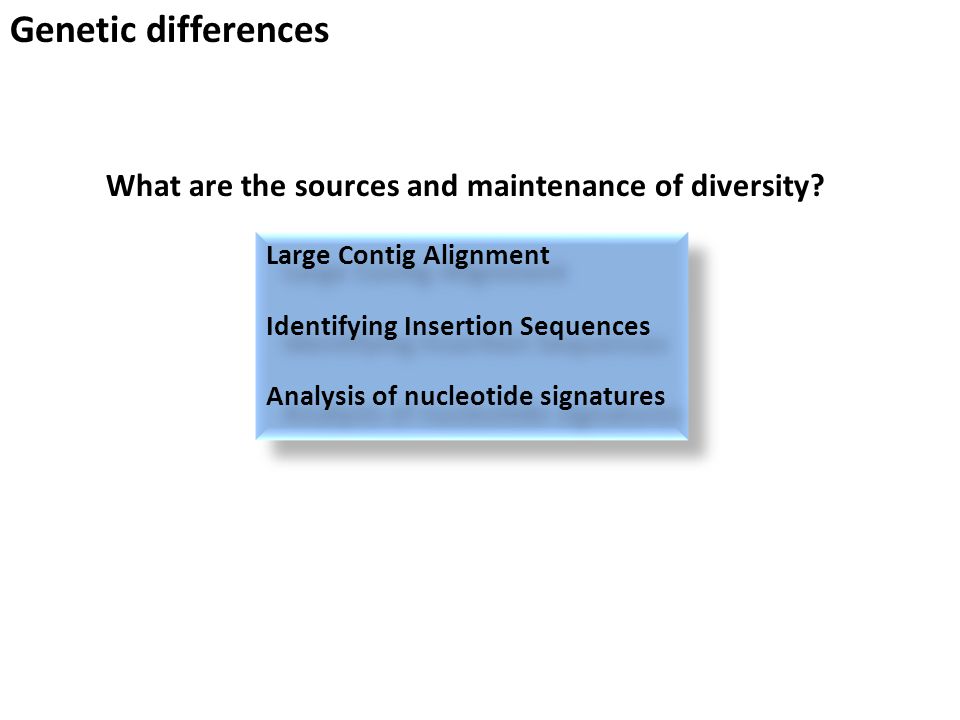 Genetic differences

What are the sources and maintenance of diversity?

Large Contig Alignment

Identifying Insertion Sequences

Analysis of nucleotide signatures